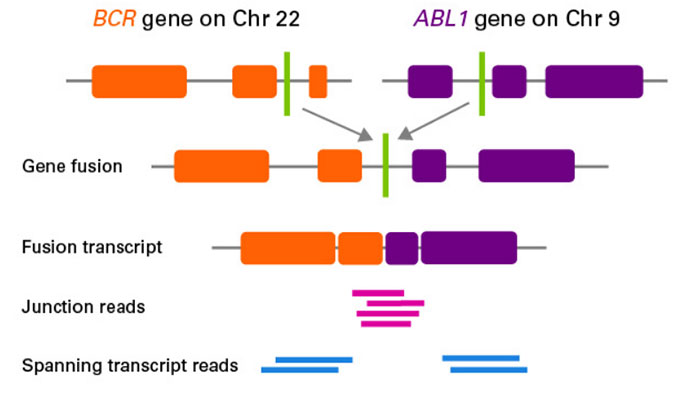 BCR gene on Chr 22

ABL1 gene on Chr 9

Gene fusion

Fusion transcript

Junction reads

Spanning transcript reads